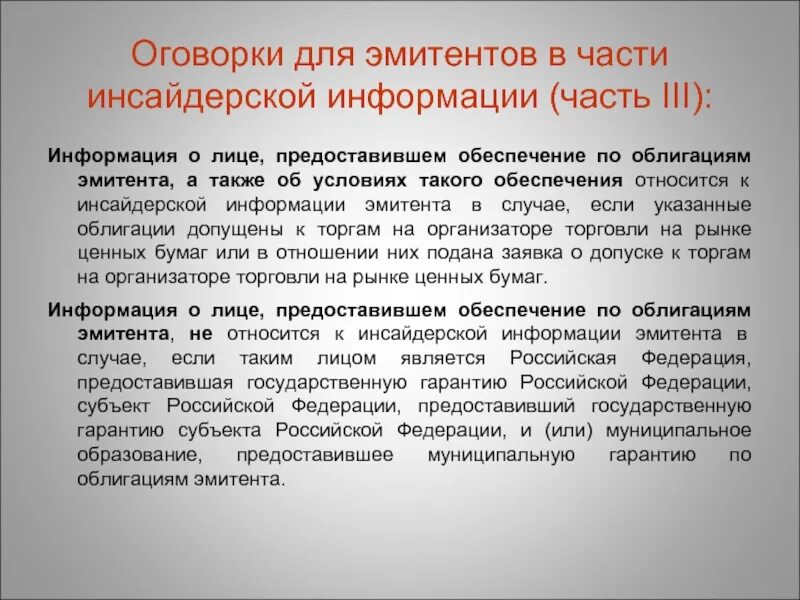 Оговорки для эмитентов в части инсайдерской информации (часть III):

Информация о лице, предоставившем обеспечение по облигациям эмитента, а также об условиях такого обеспечения относится к инсайдерской информации эмитента в случае, если указанные облигации допущены к торгам на организаторе торговли на рынке ценных бумаг или в отношении них подана заявка о допуске к торгам на организаторе торговли на рынке ценных бумаг.

Информация о лице, предоставившем обеспечение по облигациям эмитента, не относится к инсайдерской информации эмитента в случае, если таким лицом является Российская Федерация, предоставившая государственную гарантию Российской Федерации, субъект Российской Федерации, предоставивший государственную гарантию субъекта Российской Федерации, и (или) муниципальное образование, предоставившее муниципальную гарантию по облигациям эмитента.